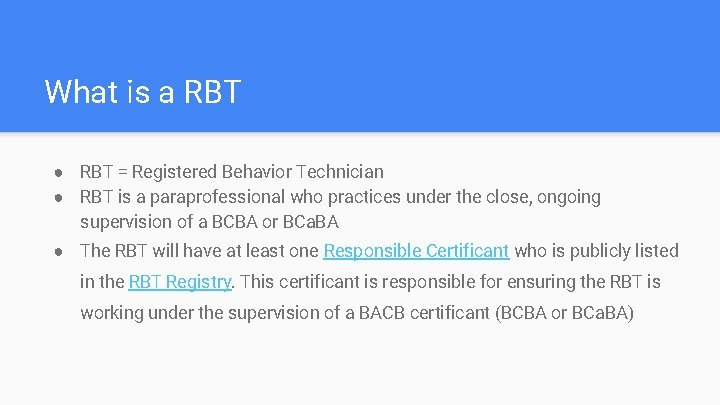 What is a RBT

● RBT = Registered Behavior Technician
● RBT is a paraprofessional who practices under the close, ongoing supervision of a BCBA or BCaBA
● The RBT will have at least one Responsible Certificant who is publicly listed in the RBT Registry. This certificant is responsible for ensuring the RBT is working under the supervision of a BACB certificant (BCBA or BCaBA)